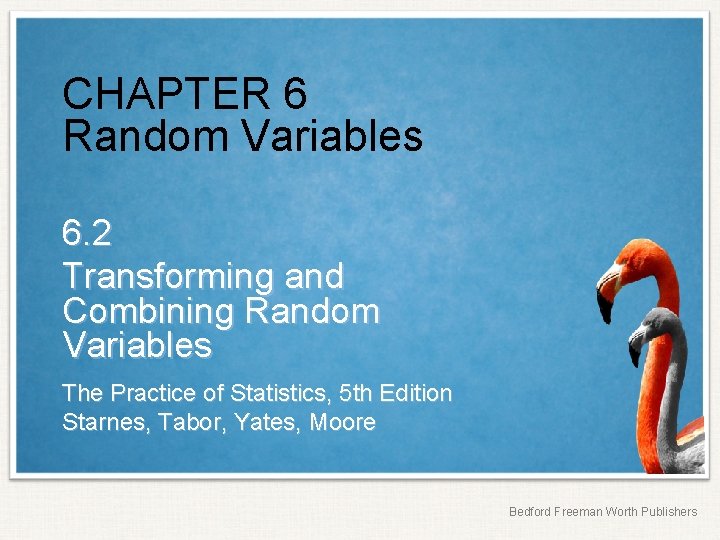 CHAPTER 6
Random Variables

6.2
Transforming and Combining Random Variables

The Practice of Statistics, 5th Edition
Starnes, Tabor, Yates, Moore

Bedford Freeman Worth Publishers